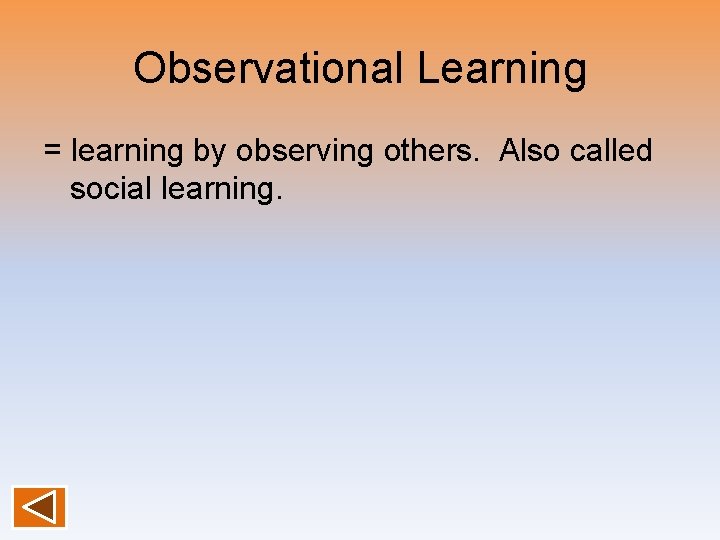 Observational Learning

= learning by observing others. Also called social learning.